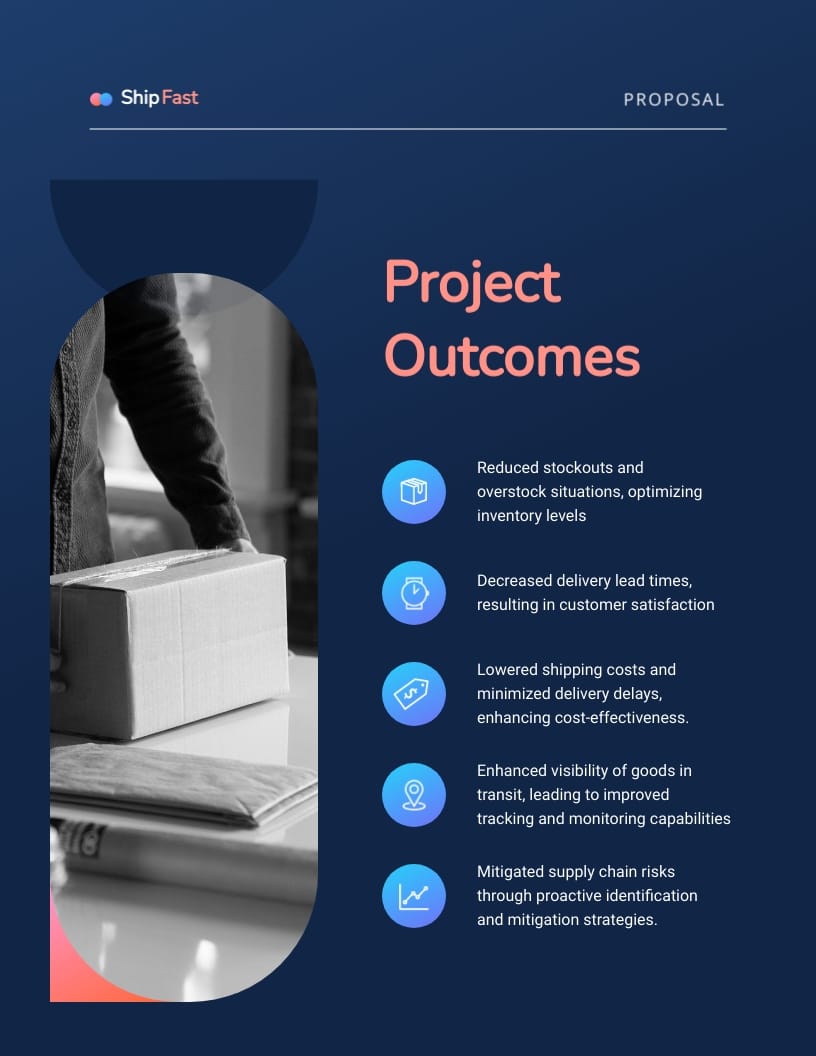 ShipFast

PROPOSAL

Project Outcomes

Reduced stockouts and overstock situations, optimizing inventory levels

Decreased delivery lead times, resulting in customer satisfaction

Lowered shipping costs and minimized delivery delays, enhancing cost-effectiveness.

Enhanced visibility of goods in transit, leading to improved tracking and monitoring capabilities

Mitigated supply chain risks through proactive identification and mitigation strategies.